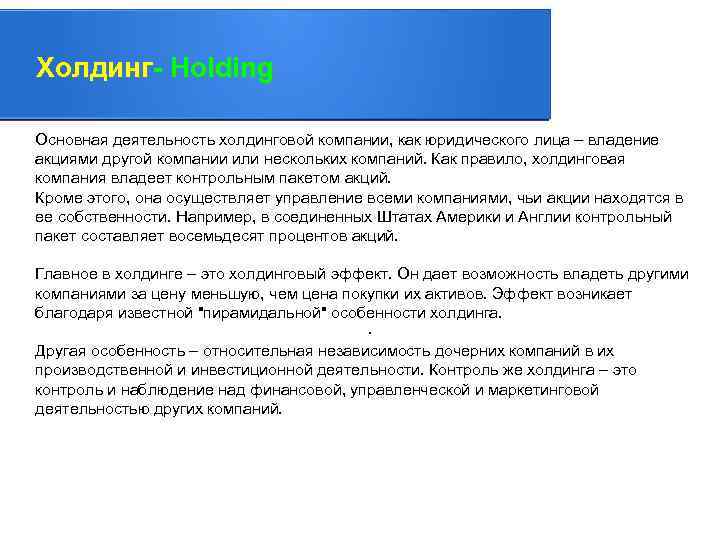 Холдинг- Holding

Основная деятельность холдинговой компании, как юридического лица – владение акциями другой компании или нескольких компаний. Как правило, холдинговая компания владеет контрольным пакетом акций.
Кроме этого, она осуществляет управление всеми компаниями, чьи акции находятся в ее собственности. Например, в соединенных Штатах Америки и Англии контрольный пакет составляет восемьдесят процентов акций.

Главное в холдинге – это холдинговый эффект. Он дает возможность владеть другими компаниями за цену меньшую, чем цена покупки их активов. Эффект возникает благодаря известной "пирамидальной" особенности холдинга.
.
Другая особенность – относительная независимость дочерних компаний в их производственной и инвестиционной деятельности. Контроль же холдинга – это контроль и наблюдение над финансовой, управленческой и маркетинговой деятельностью других компаний.